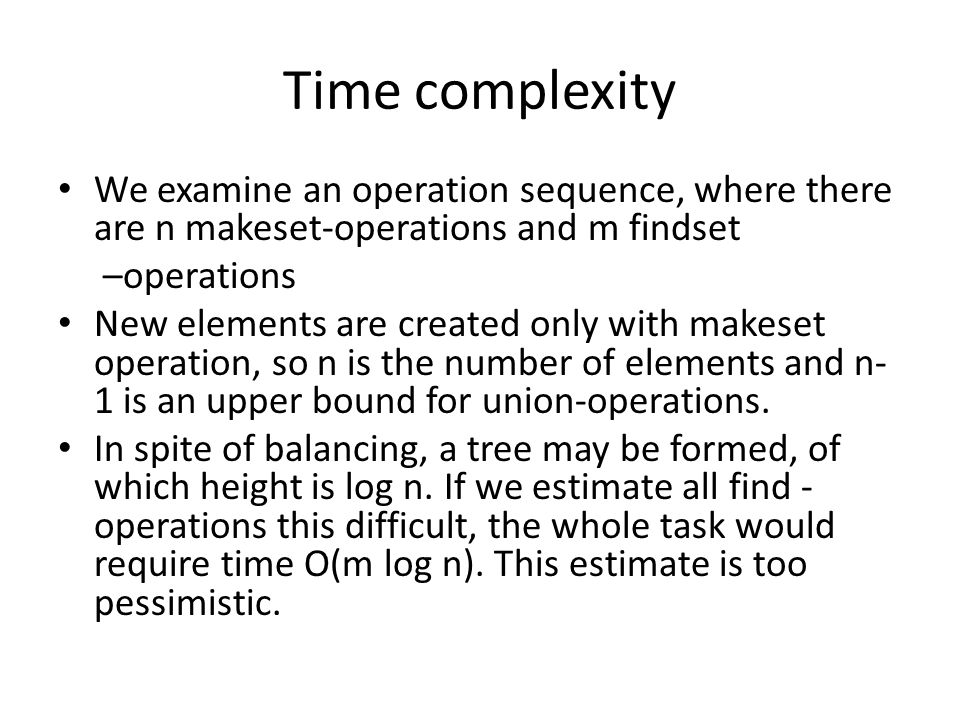 Time complexity

• We examine an operation sequence, where there are n makeset-operations and m findset –operations
• New elements are created only with makeset operation, so n is the number of elements and n-1 is an upper bound for union-operations.
• In spite of balancing, a tree may be formed, of which height is log n. If we estimate all find -operations this difficult, the whole task would require time O(m log n). This estimate is too pessimistic.